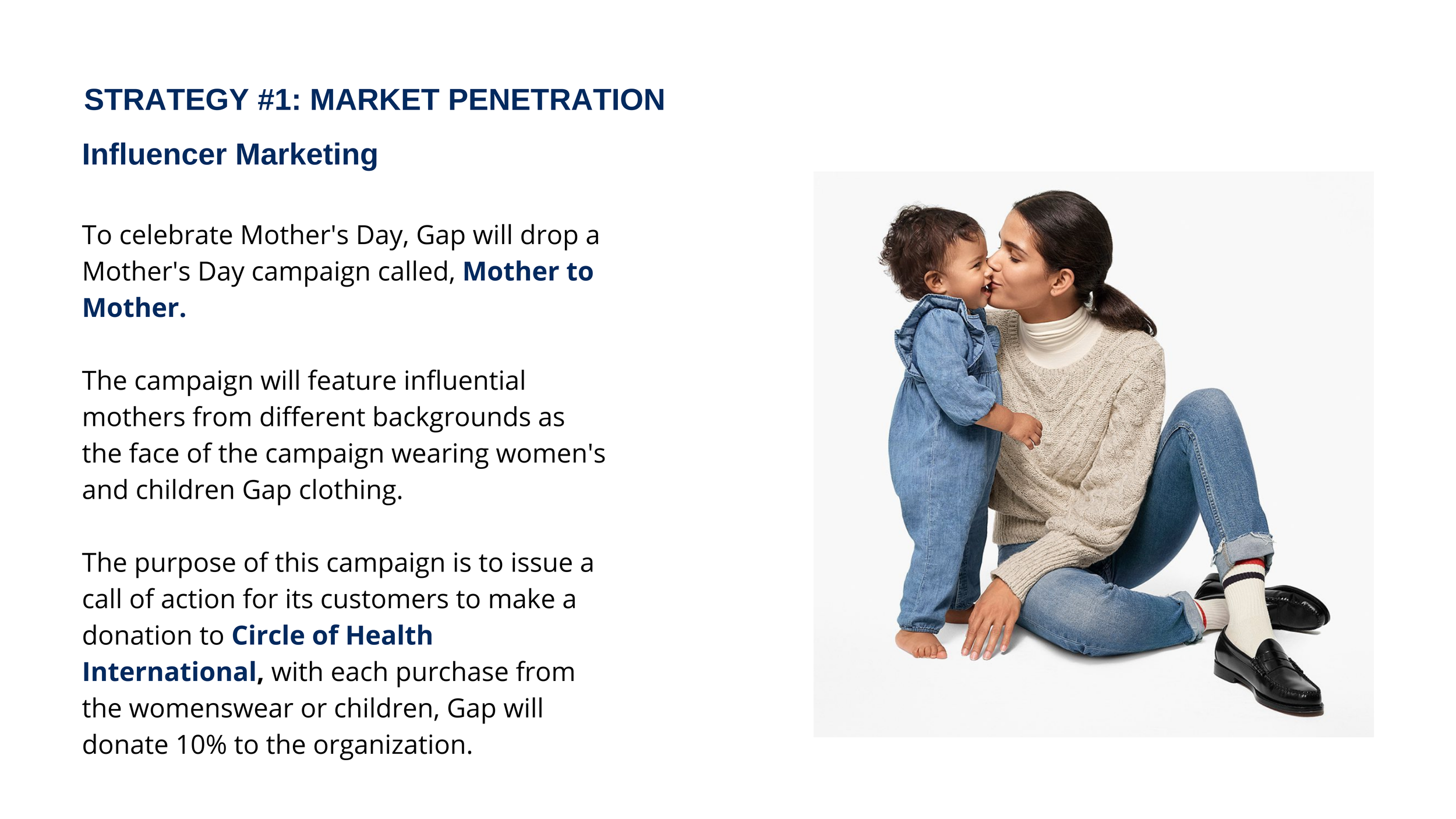 STRATEGY #1: MARKET PENETRATION

Influencer Marketing

To celebrate Mother's Day, Gap will drop a Mother's Day campaign called, Mother to Mother.

The campaign will feature influential mothers from different backgrounds as the face of the campaign wearing women's and children Gap clothing.

The purpose of this campaign is to issue a call of action for its customers to make a donation to Circle of Health International, with each purchase from the womenswear or children, Gap will donate 10% to the organization.